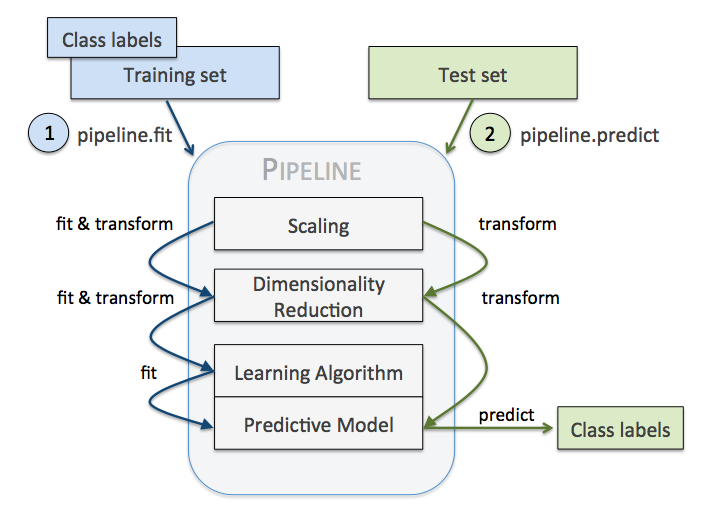 Class labels
Training set

Test set

1 pipeline.fit

2 pipeline.predict

PIPELINE

fit & transform
Scaling
transform

fit & transform
Dimensionality Reduction
transform

fit
Learning Algorithm

Predictive Model
predict
Class labels